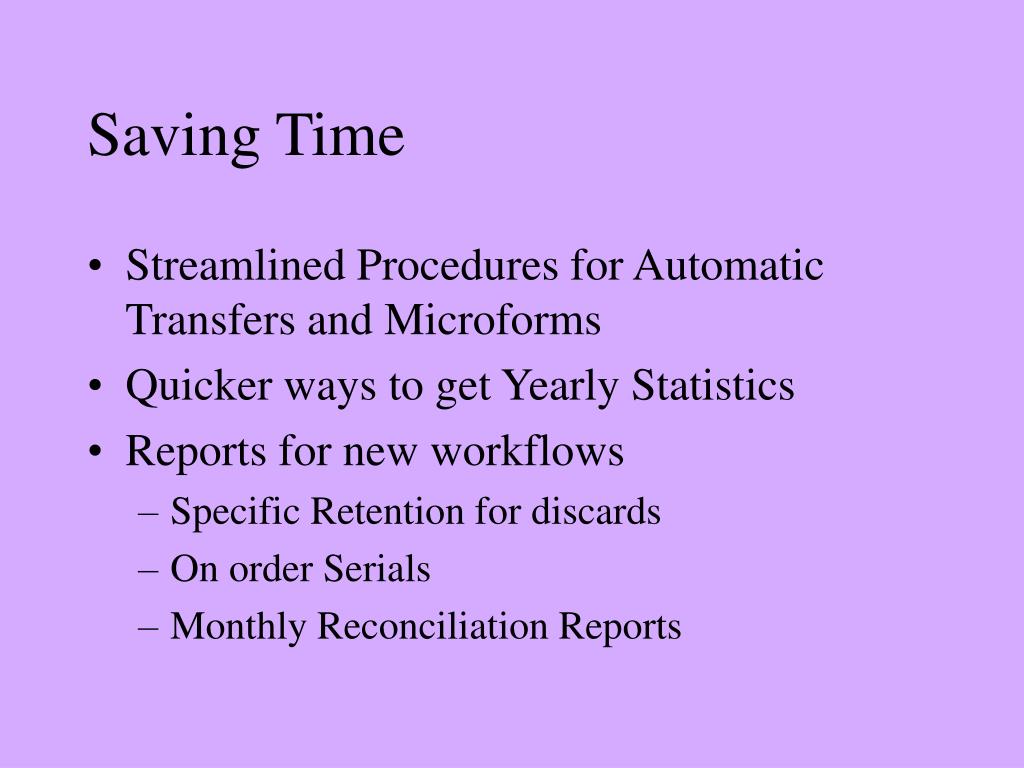 Saving Time

• Streamlined Procedures for Automatic Transfers and Microforms
• Quicker ways to get Yearly Statistics
• Reports for new workflows
– Specific Retention for discards
– On order Serials
– Monthly Reconciliation Reports